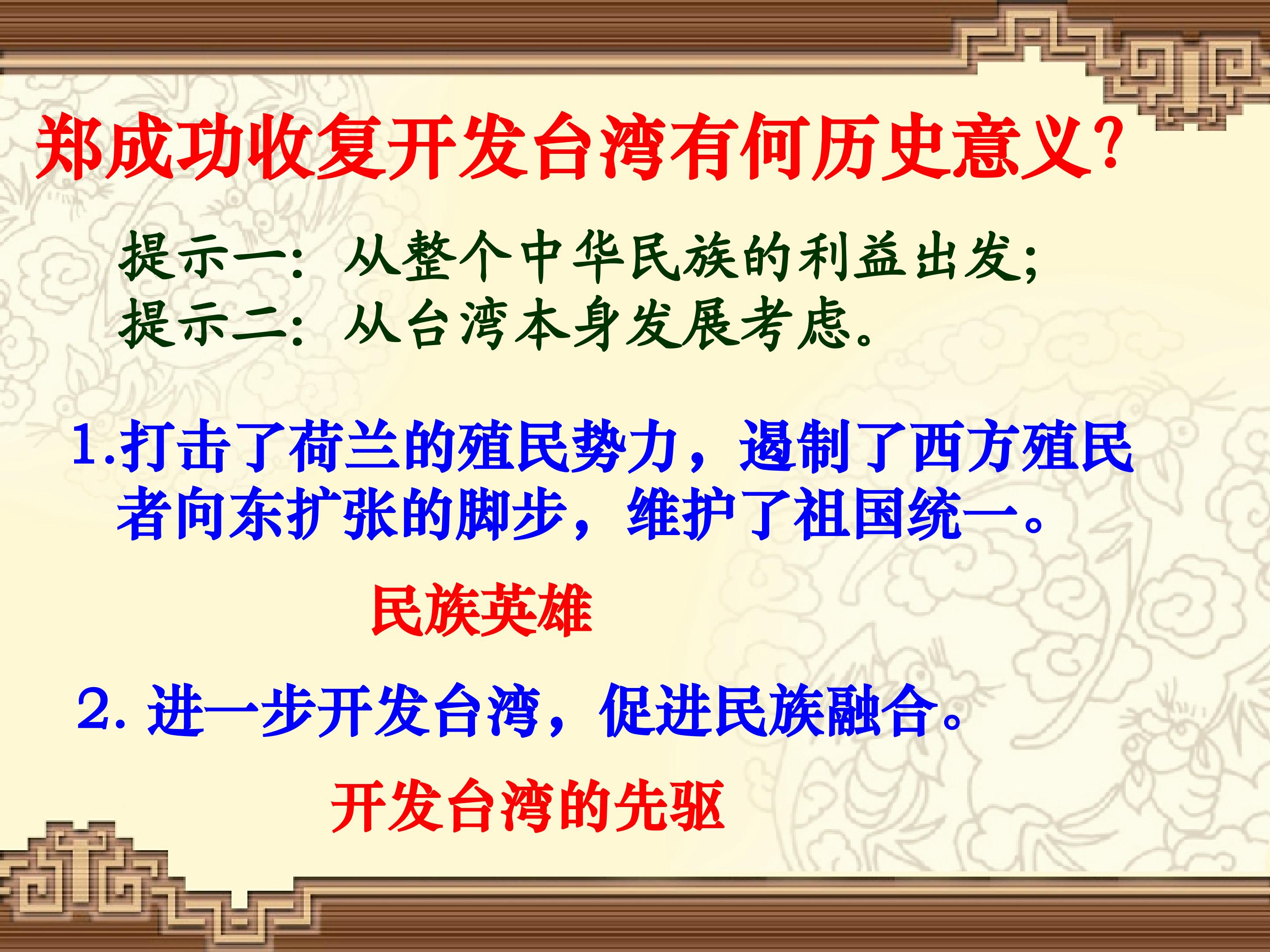 郑成功收复开发台湾有何历史意义?

提示一：从整个中华民族的利益出发;
提示二：从台湾本身发展考虑。

1.打击了荷兰的殖民势力，遏制了西方殖民者向东扩张的脚步，维护了祖国统一。

民族英雄

2.进一步开发台湾，促进民族融合。

开发台湾的先驱